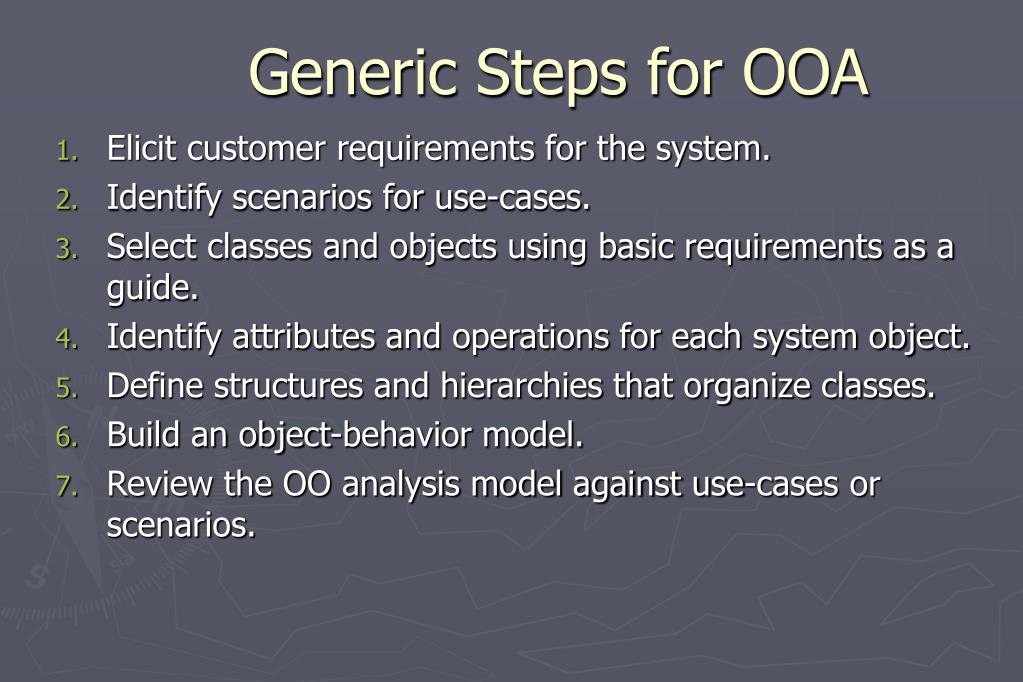 Generic Steps for OOA

1. Elicit customer requirements for the system.
2. Identify scenarios for use-cases.
3. Select classes and objects using basic requirements as a guide.
4. Identify attributes and operations for each system object.
5. Define structures and hierarchies that organize classes.
6. Build an object-behavior model.
7. Review the OO analysis model against use-cases or scenarios.